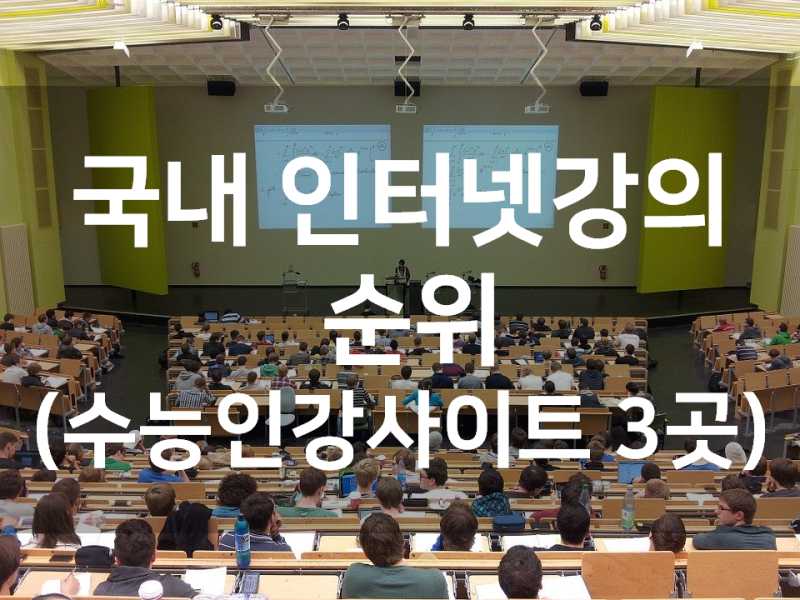 국내 인터넷강의 순위 (수능인강사이트 3곳)